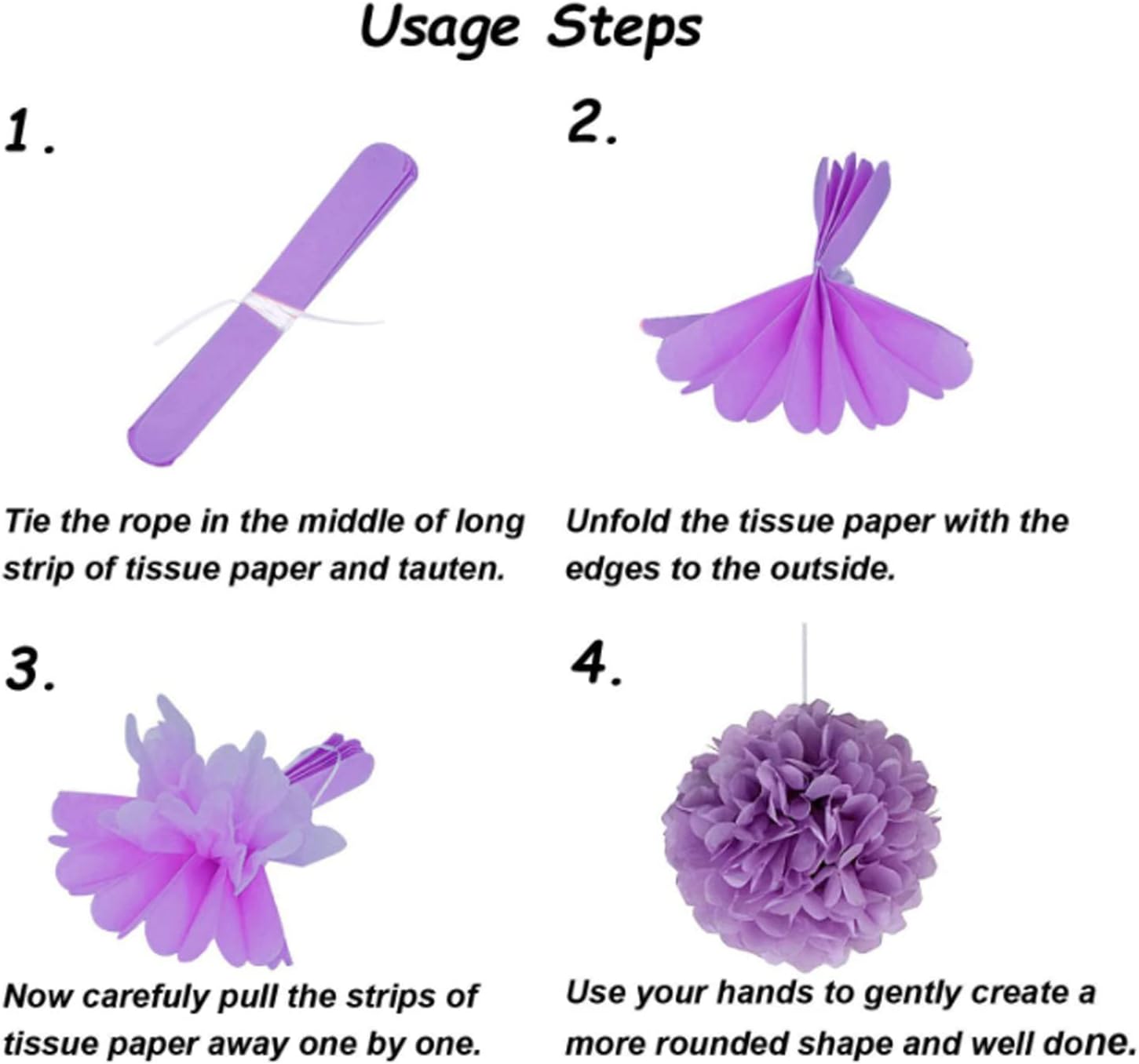 Usage Steps

1.

Tie the rope in the middle of long strip of tissue paper and tauten.

2.

Unfold the tissue paper with the edges to the outside.

3.

Now carefuly pull the strips of tissue paper away one by one.

4.

Use your hands to gently create a more rounded shape and well done.